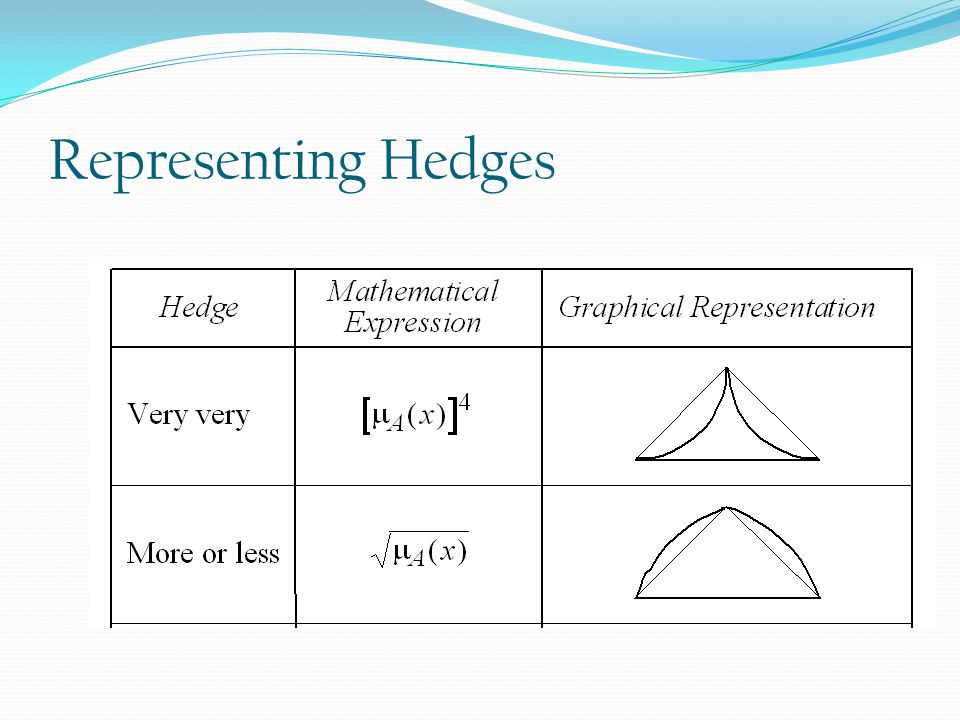 Representing Hedges

| Hedge | Mathematical Expression | Graphical Representation |
|---|---|---|
| Very very | $[\mu_A(x)]^4$ | |
| More or less | $\sqrt{\mu_A(x)}$ | |